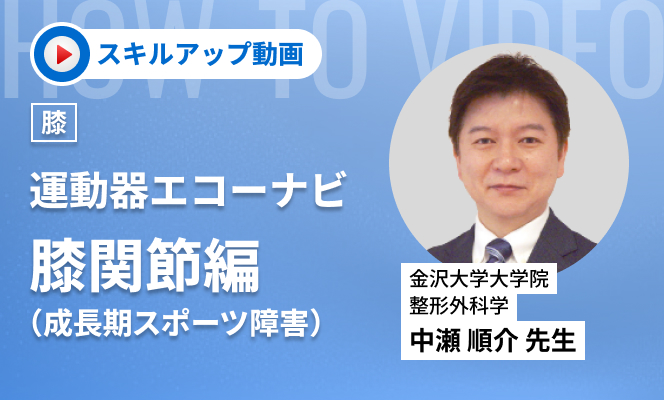 HOW TO VIDEO

スキルアップ動画

膝

運動器エコーナビ

膝関節編

（成長期スポーツ障害）

金沢大学大学院
整形外科学
中瀬 順介 先生